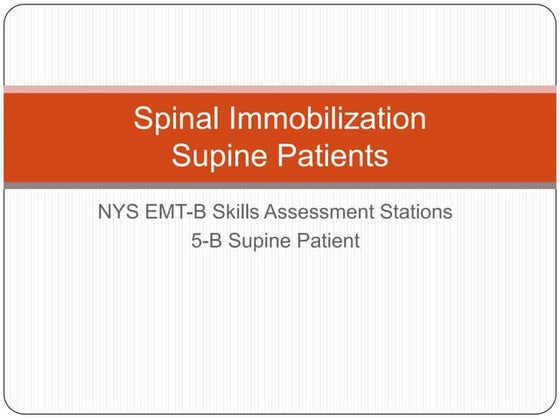 Spinal Immobilization
Supine Patients

NYS EMT-B Skills Assessment Stations
5-B Supine Patient